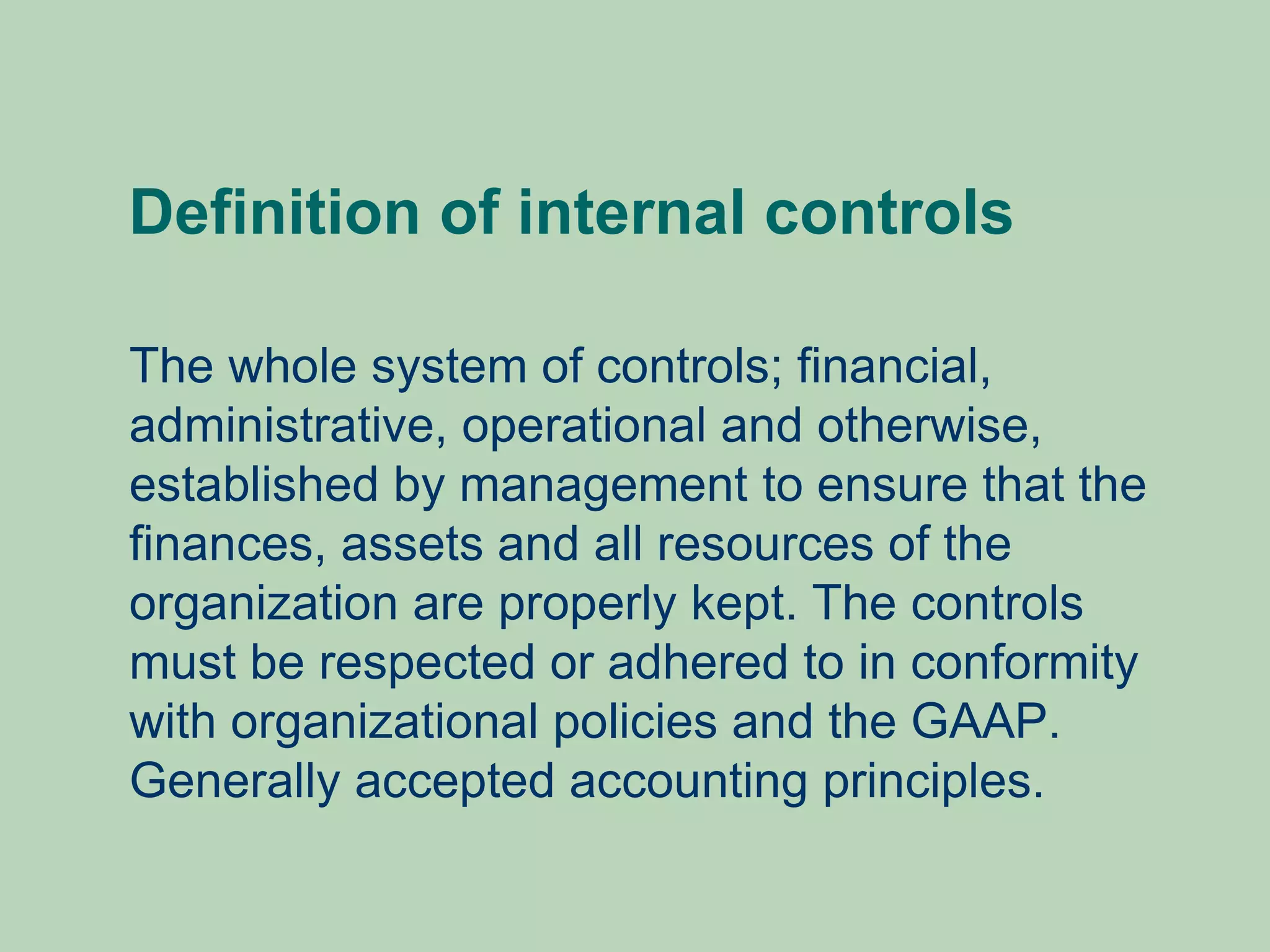 Definition of internal controls

The whole system of controls; financial, administrative, operational and otherwise, established by management to ensure that the finances, assets and all resources of the organization are properly kept. The controls must be respected or adhered to in conformity with organizational policies and the GAAP. Generally accepted accounting principles.